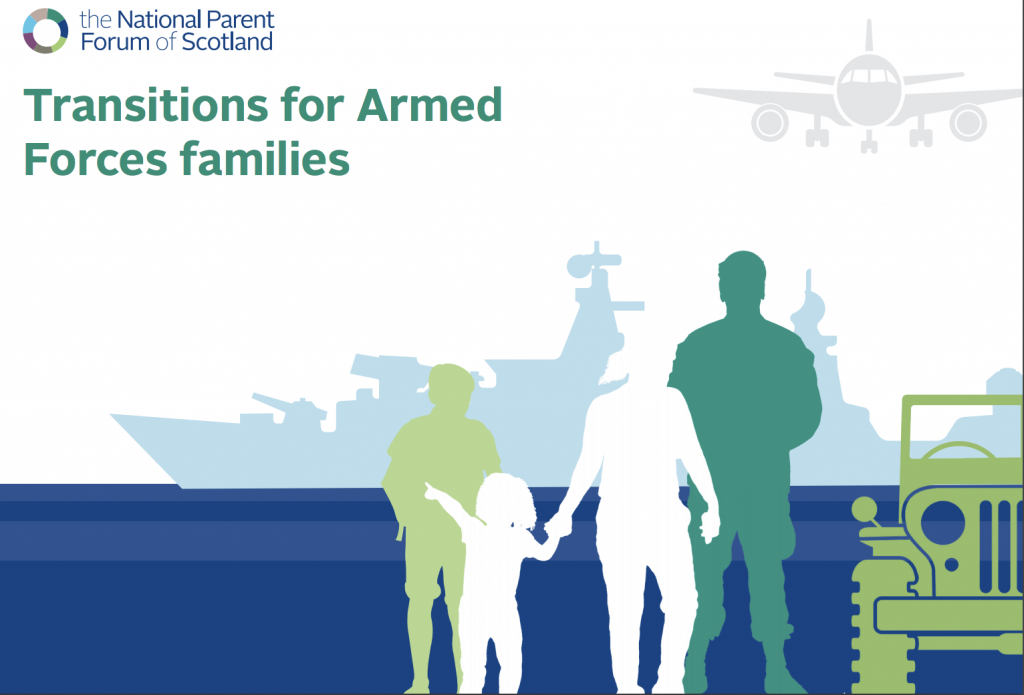 the National Parent Forum of Scotland

Transitions for Armed Forces families